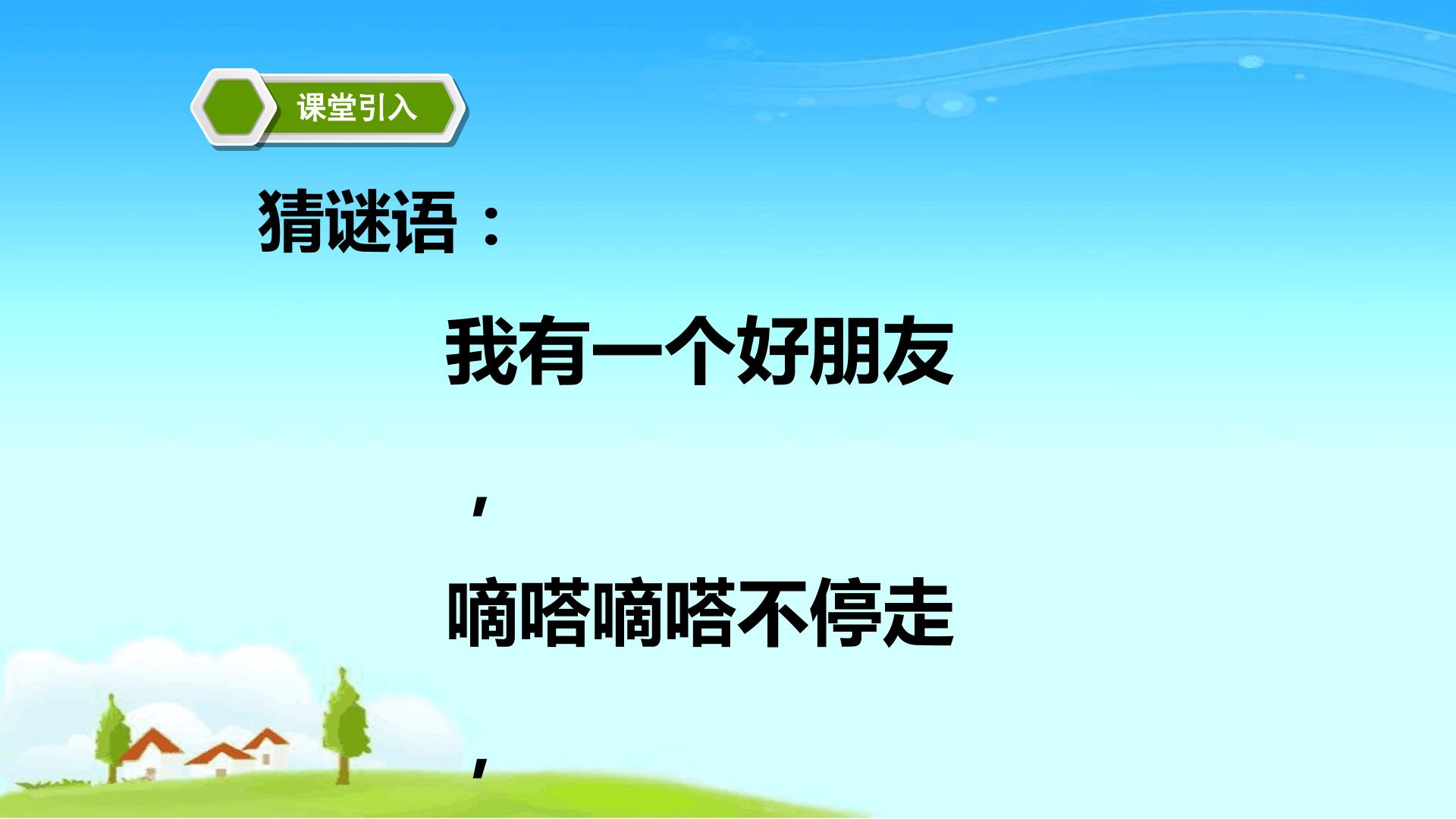 课堂引入

猜谜语：

我有一个好朋友

，

嘀嗒嘀嗒不停走

，